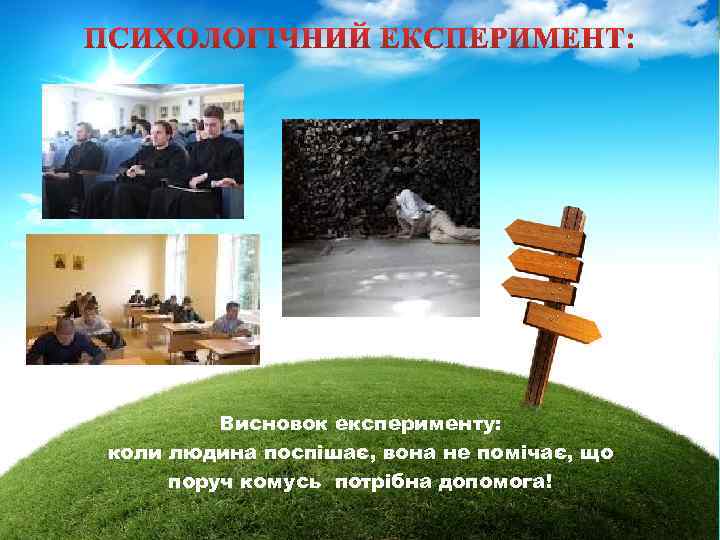 ПСИХОЛОГІЧНИЙ ЕКСПЕРИМЕНТ:

Висновок експерименту:
коли людина поспішає, вона не помічає, що поруч комусь потрібна допомога!